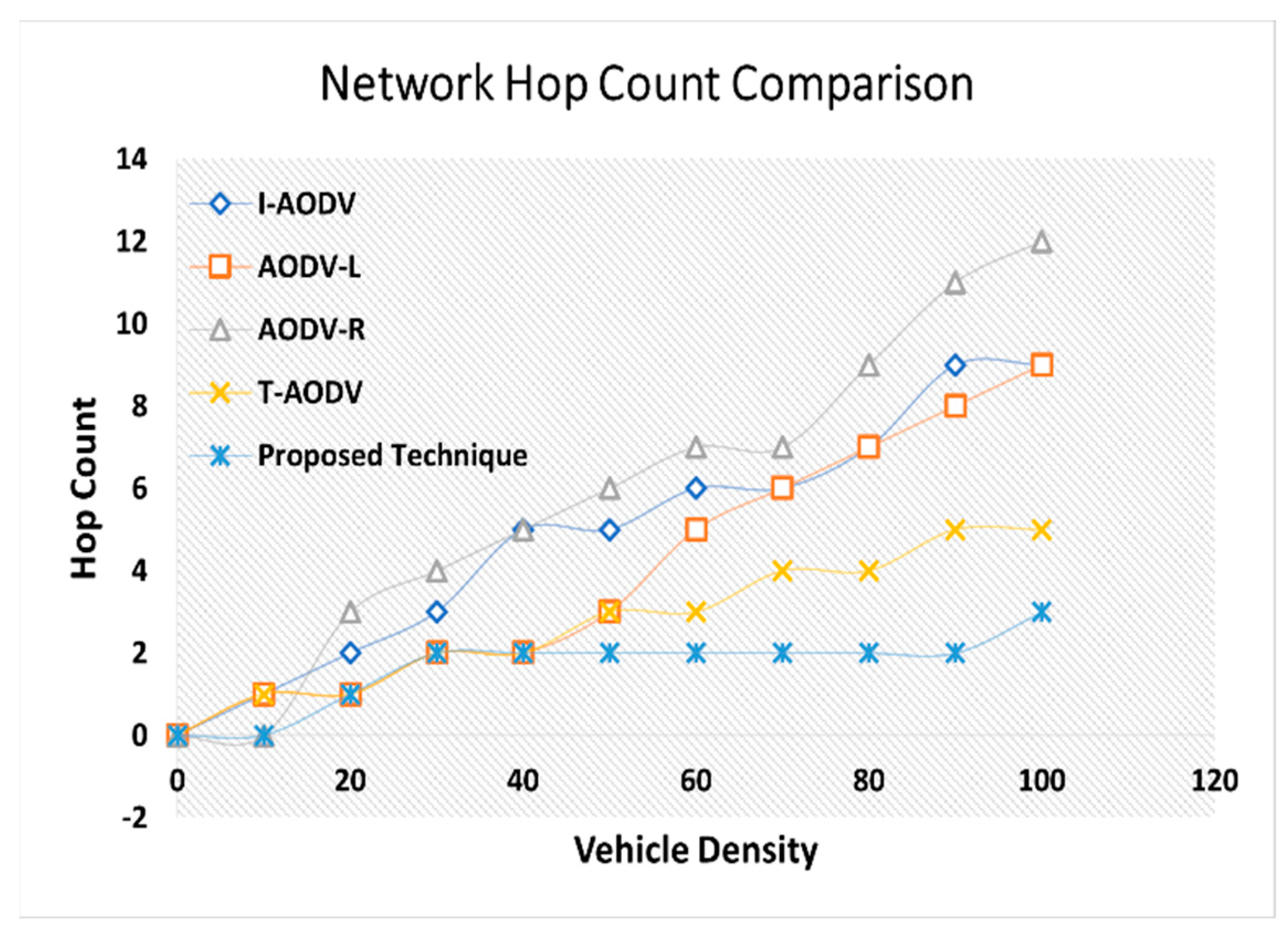 Network Hop Count Comparison

Hop Count

14
12
10
8
6
4
2
0
-2

I-AODV
AODV-L
AODV-R
T-AODV
Proposed Technique

0
20
40
60
80
100
120

Vehicle Density